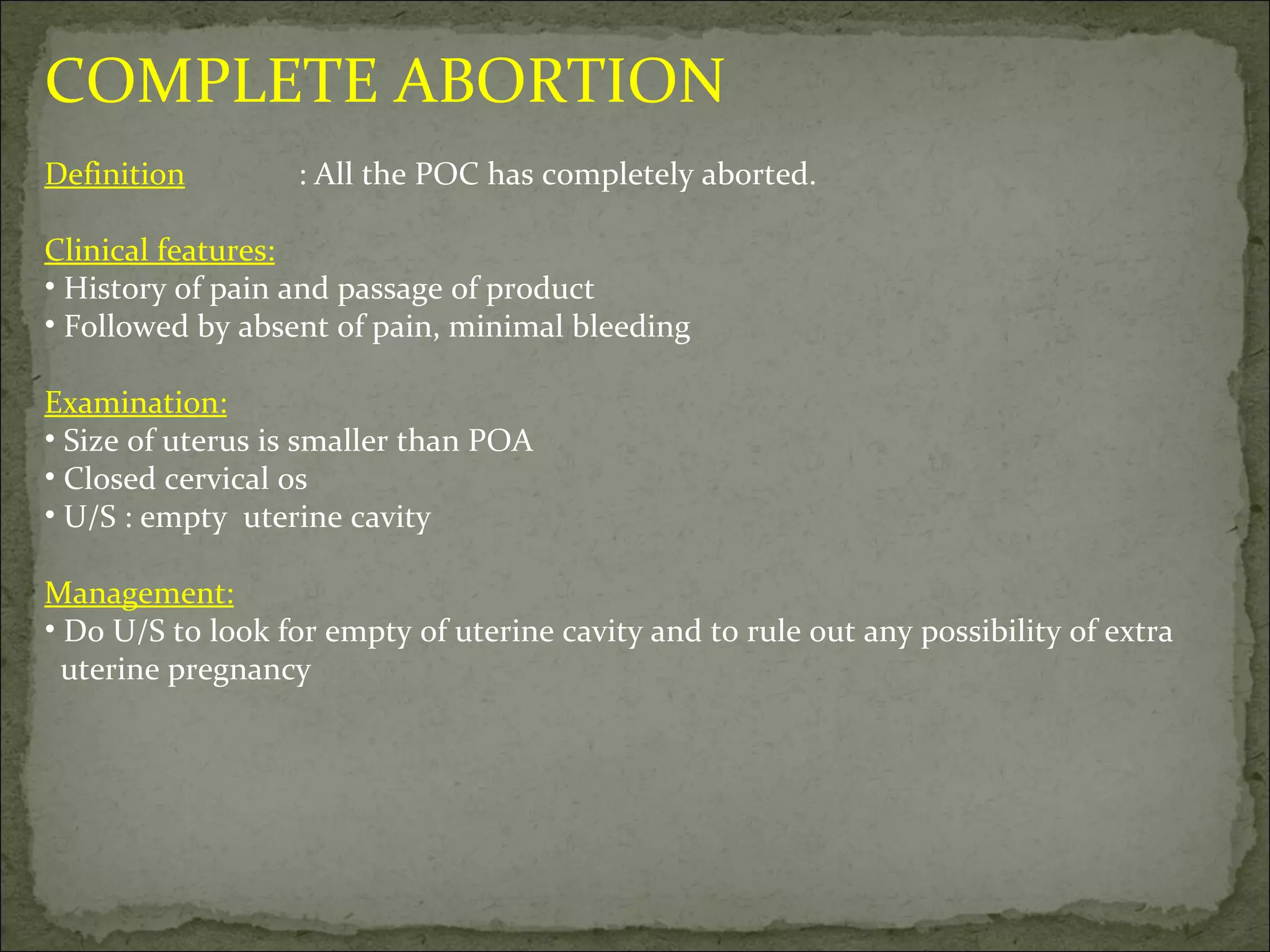 COMPLETE ABORTION

Definition : All the POC has completely aborted.

Clinical features:
• History of pain and passage of product
• Followed by absent of pain, minimal bleeding

Examination:
• Size of uterus is smaller than POA
• Closed cervical os
• U/S : empty uterine cavity

Management:
• Do U/S to look for empty of uterine cavity and to rule out any possibility of extra uterine pregnancy